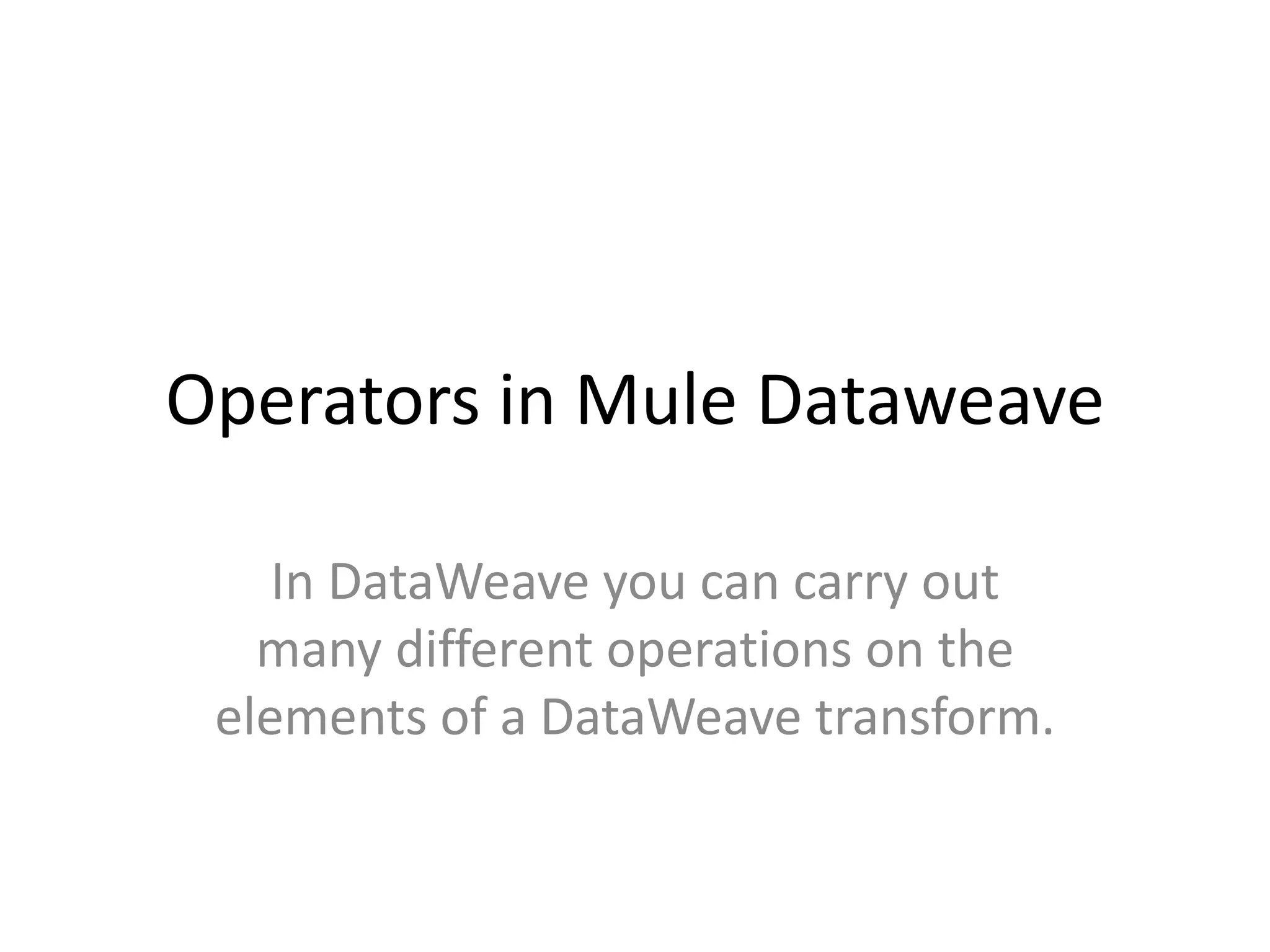 Operators in Mule Dataweave

In DataWeave you can carry out many different operations on the elements of a DataWeave transform.